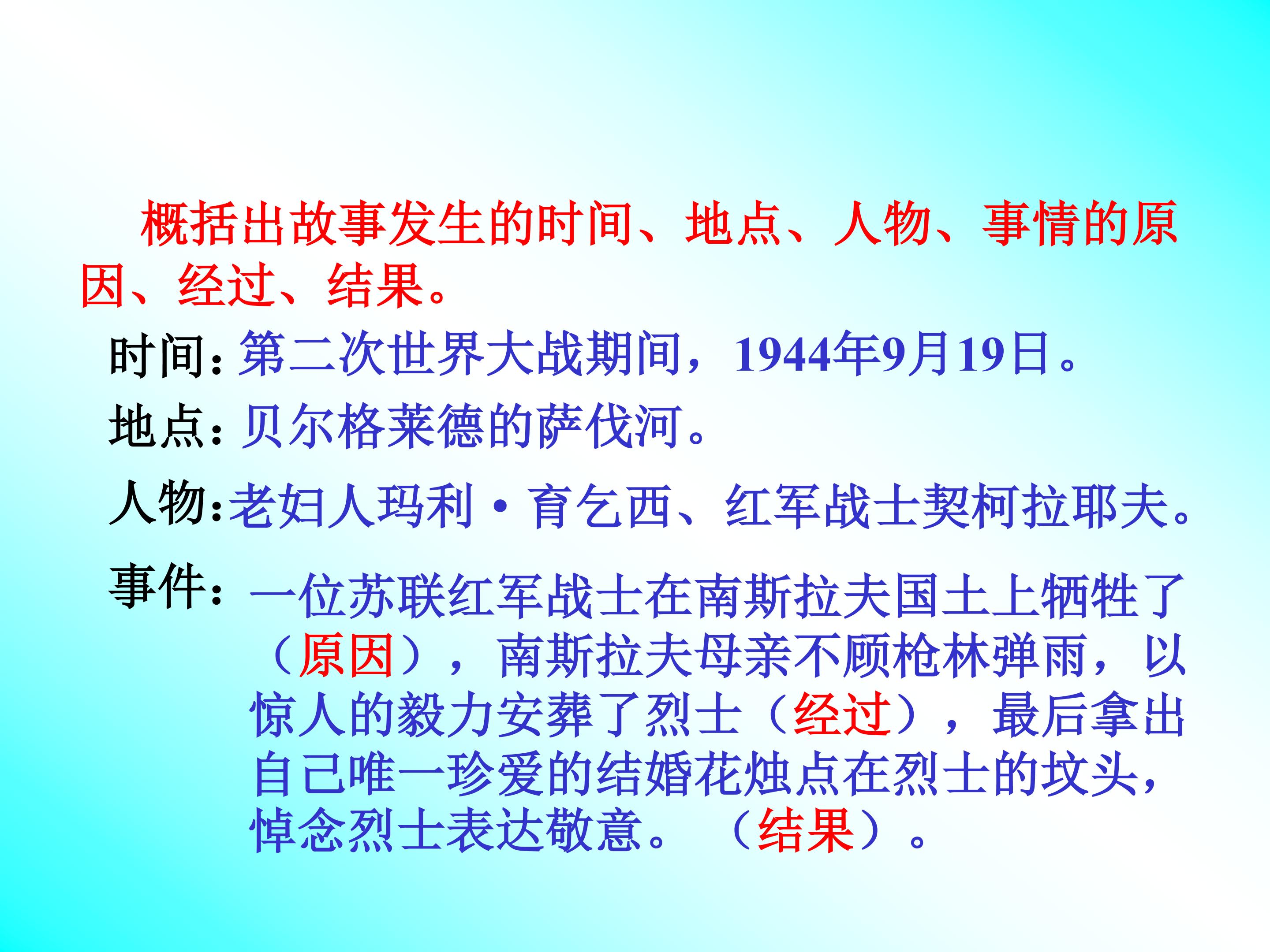 概括出故事发生的时间、地点、人物、事情的原因、经过、结果。

时间：第二次世界大战期间，1944年9月19日。

地点：贝尔格莱德的萨伐河。

人物：老妇人玛利·育乞西、红军战士契柯拉耶夫。

事件：一位苏联红军战士在南斯拉夫国土上牺牲了（原因），南斯拉夫母亲不顾枪林弹雨，以惊人的毅力安葬了烈士（经过），最后拿出自己唯一珍爱的结婚花烛点在烈士的坟头，悼念烈士表达敬意。（结果）。